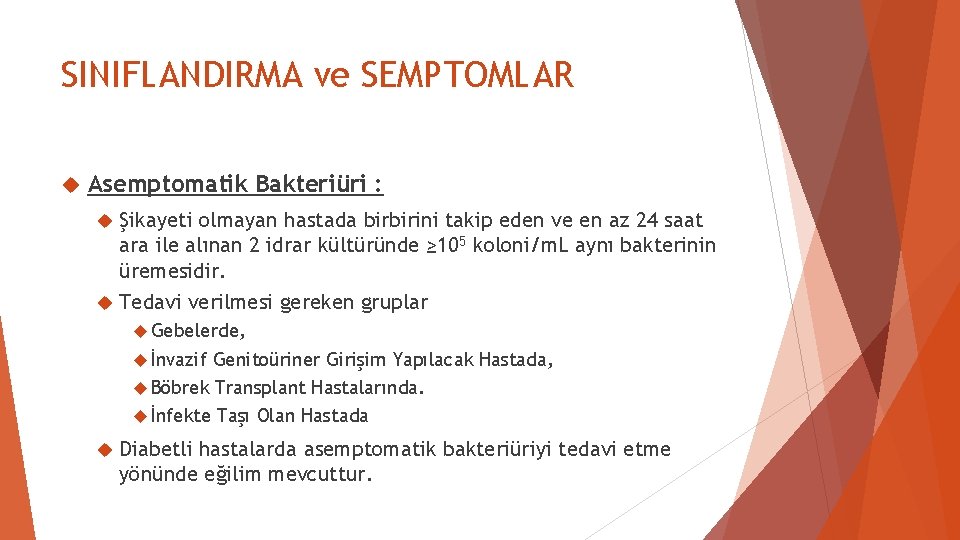 SINIFLANDIRMA ve SEMPTOMLAR

Asemptomatik Bakteriüri :

Şikayeti olmayan hastada birbirini takip eden ve en az 24 saat ara ile alınan 2 idrar kültüründe $\geq 10^5$ koloni/mL aynı bakterinin üremesidir.

Tedavi verilmesi gereken gruplar

Gebelerde,

İnvazif Genitoüriner Girişim Yapılacak Hastada,

Böbrek Transplant Hastalarında.

İnfekte Taşı Olan Hastada

Diabetli hastalarda asemptomatik bakteriüriyi tedavi etme yönünde eğilim mevcuttur.